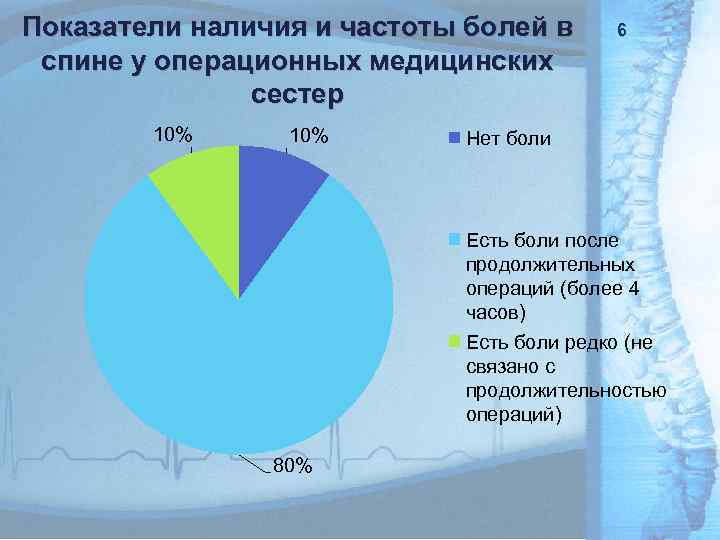 Показатели наличия и частоты болей в спине у операционных медицинских сестер

6

10%

10%

80%

Нет боли

Есть боли после продолжительных операций (более 4 часов)

Есть боли редко (не связано с продолжительностью операций)